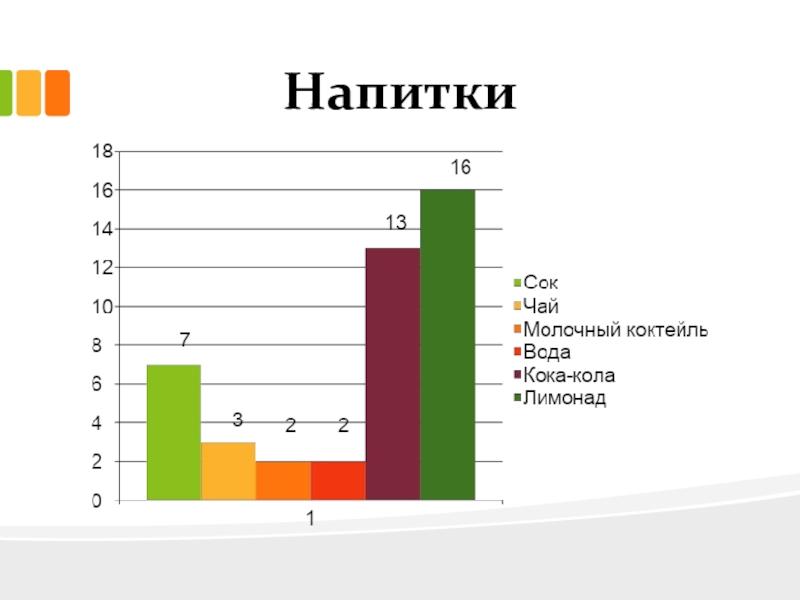 Напитки

18
16
14
12
10
8
6
4
2
0

7
3
2
2
13
16

1

Сок
Чай
Молочный коктейль
Вода
Кока-кола
Лимонад